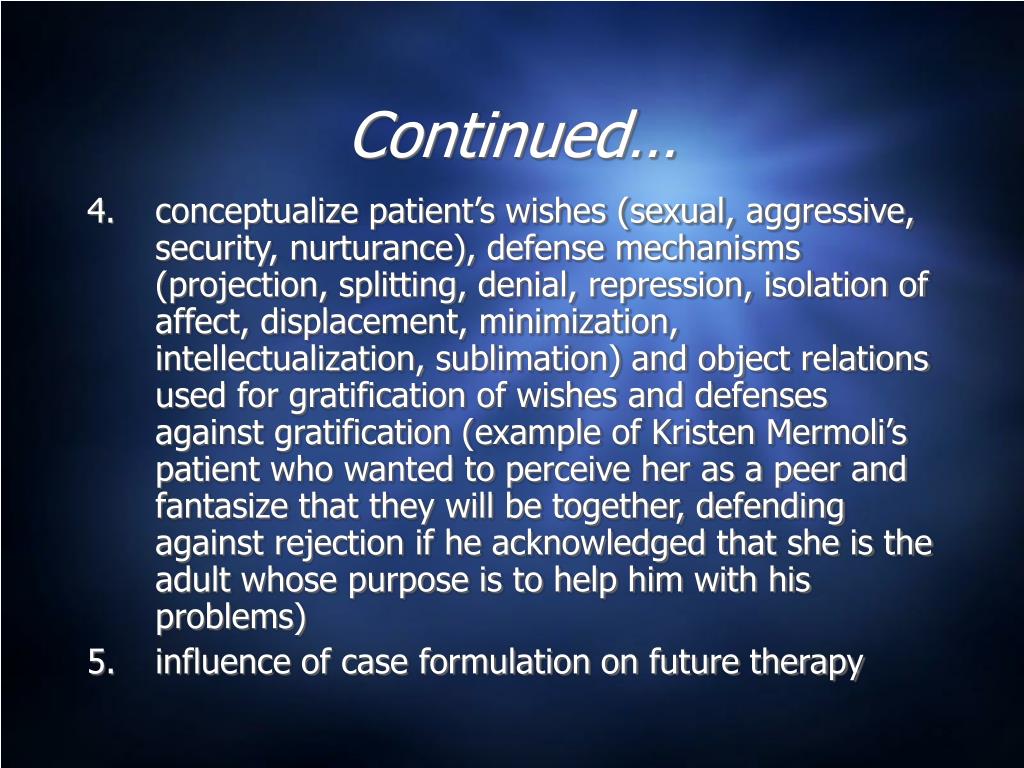 Continued…

4. conceptualize patient’s wishes (sexual, aggressive, security, nurturance), defense mechanisms (projection, splitting, denial, repression, isolation of affect, displacement, minimization, intellectualization, sublimation) and object relations used for gratification of wishes and defenses against gratification (example of Kristen Mermoli’s patient who wanted to perceive her as a peer and fantasize that they will be together, defending against rejection if he acknowledged that she is the adult whose purpose is to help him with his problems)

5. influence of case formulation on future therapy